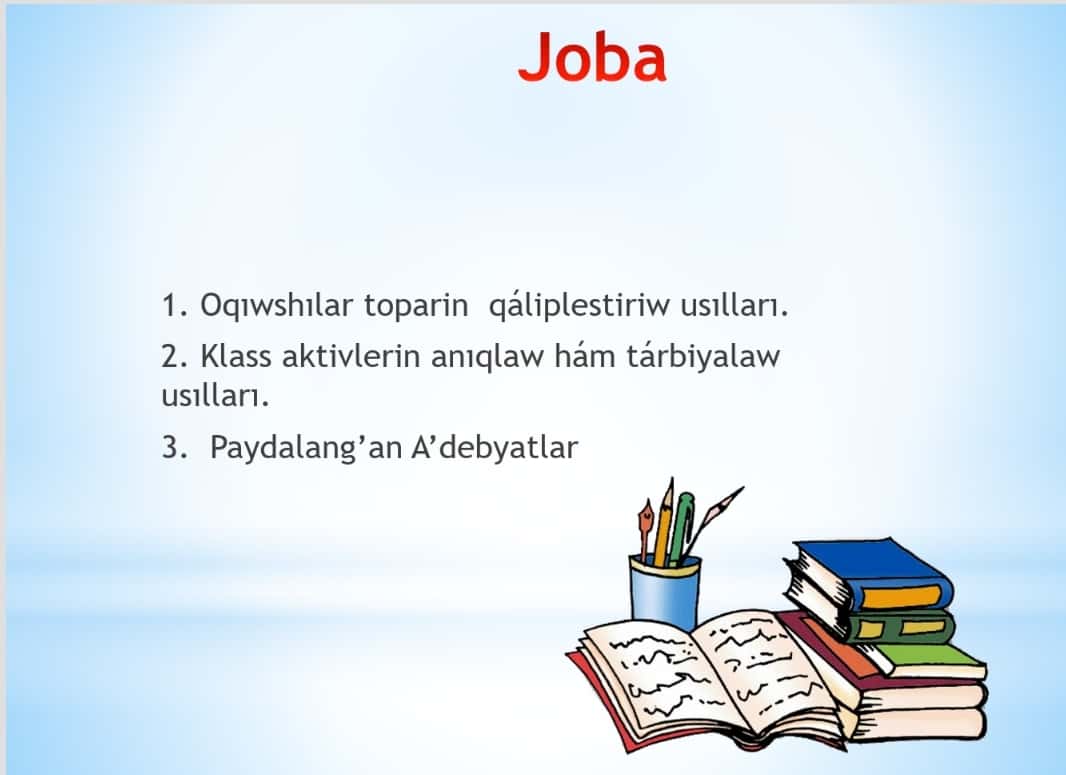 Joba

1. Oqıwshılar toparin  qáliplestiriw usılları.

2. Klass aktivlerin anıqlaw hám tárbiyalaw usılları.

3.  Paydalang’an A’debyatlar